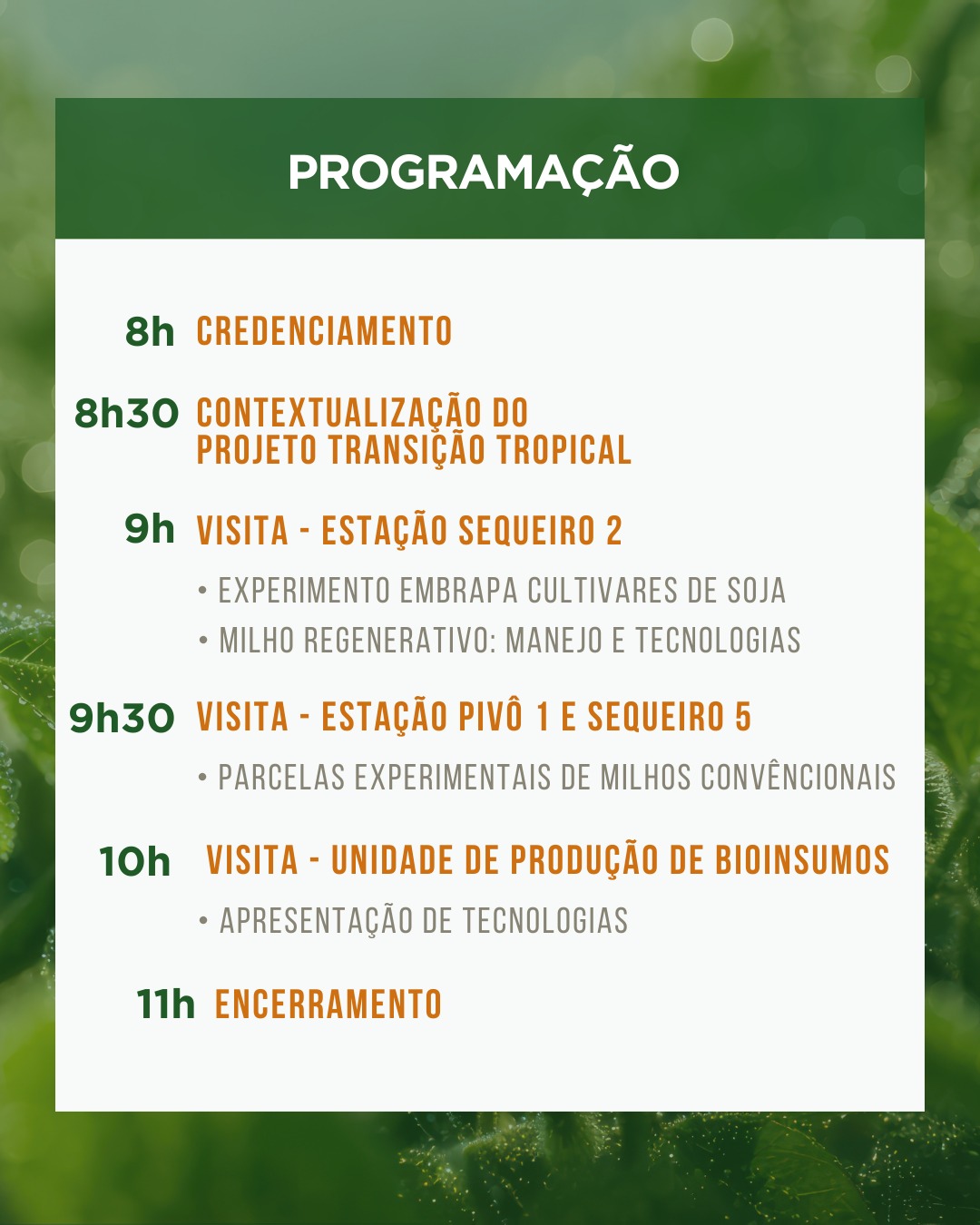 PROGRAMAÇÃO

8h CREDENCIAMENTO

8h30 CONTEXTUALIZAÇÃO DO PROJETO TRANSIÇÃO TROPICAL

9h VISITA - ESTAÇÃO SEQUEIRO 2

• EXPERIMENTO EMBRAPA CULTIVARES DE SOJA
• MILHO REGENERATIVO: MANEJO E TECNOLOGIAS

9h30 VISITA - ESTAÇÃO PIVÔ 1 E SEQUEIRO 5

• PARCELAS EXPERIMENTAIS DE MILHOS CONVÊNCIONAIS

10h VISITA - UNIDADE DE PRODUÇÃO DE BIOINSUMOS

• APRESENTAÇÃO DE TECNOLOGIAS

11h ENCERRAMENTO